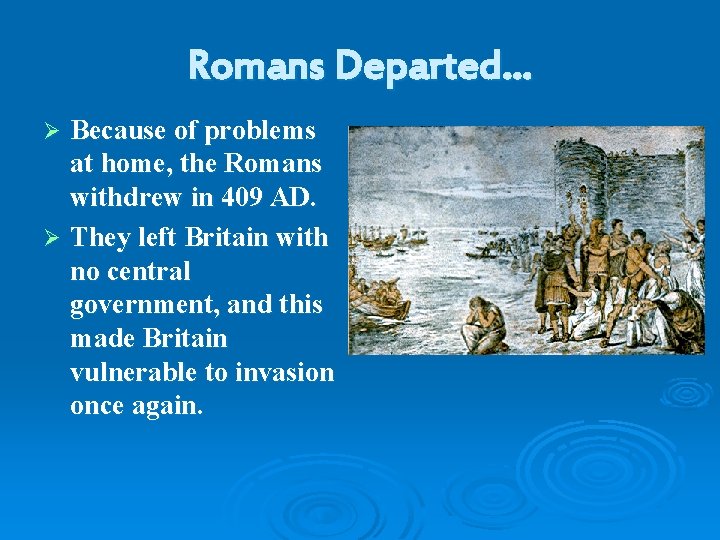 Romans Departed…

➢ Because of problems at home, the Romans withdrew in 409 AD.

➢ They left Britain with no central government, and this made Britain vulnerable to invasion once again.